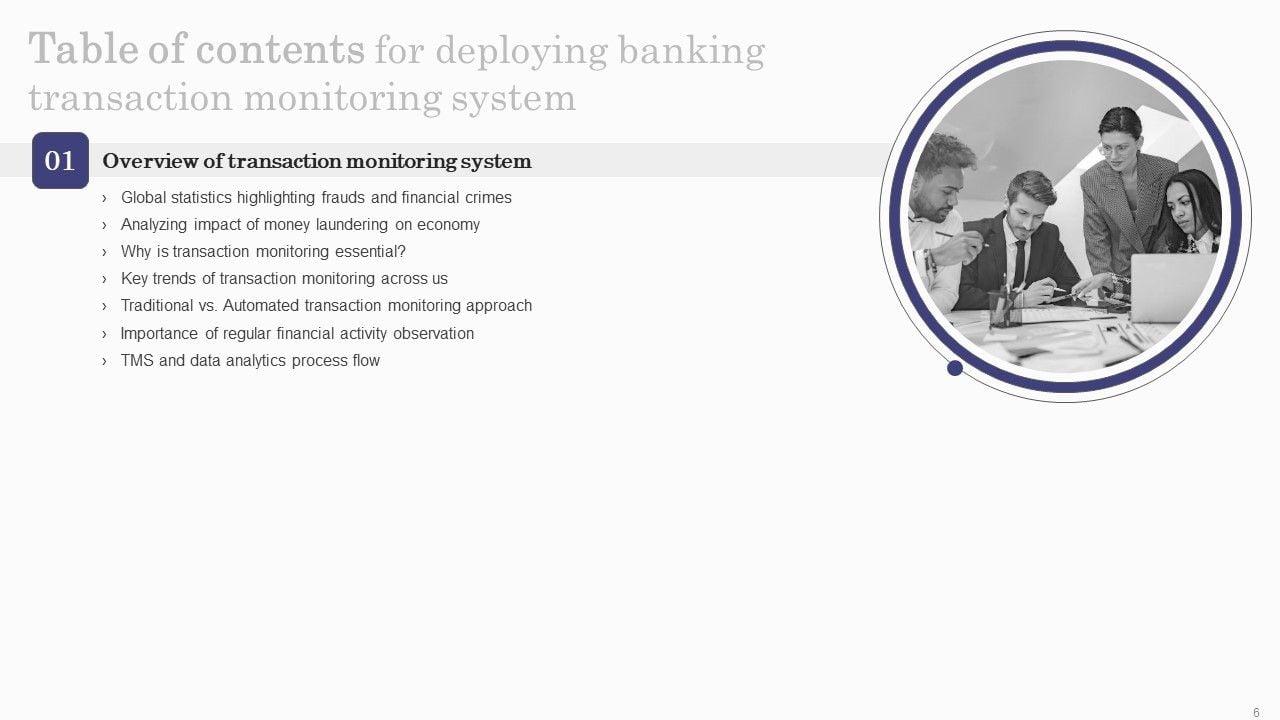 Table of contents for deploying banking transaction monitoring system

01 Overview of transaction monitoring system

› Global statistics highlighting frauds and financial crimes
› Analyzing impact of money laundering on economy
› Why is transaction monitoring essential?
› Key trends of transaction monitoring across us
› Traditional vs. Automated transaction monitoring approach
› Importance of regular financial activity observation
› TMS and data analytics process flow

6